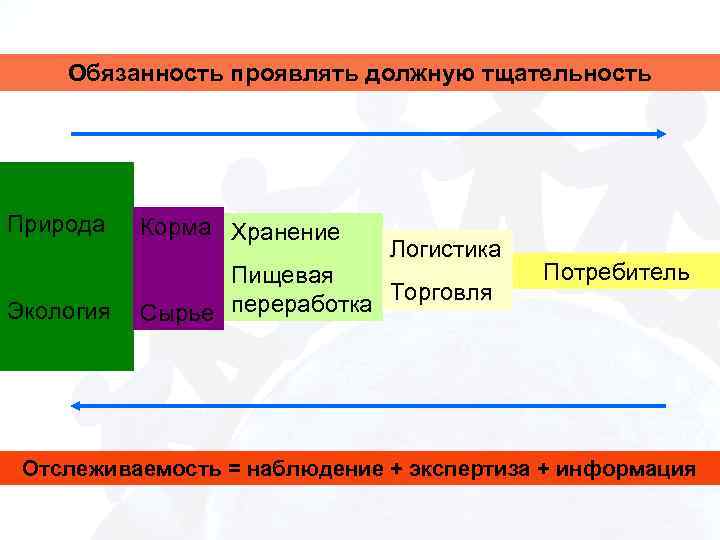 Обязанность проявлять должную тщательность

Природа

Экология

Корма

Сырье

Хранение

Пищевая переработка

Логистика

Торговля

Потребитель

Отслеживаемость = наблюдение + экспертиза + информация